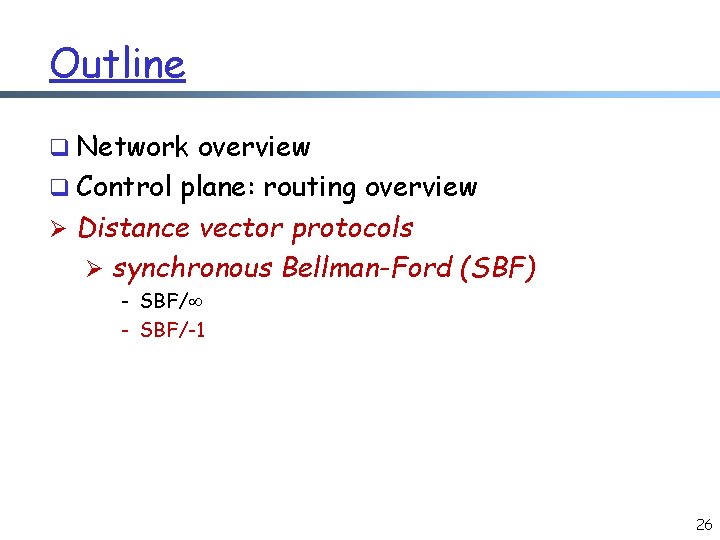 Outline

❑ Network overview
❑ Control plane: routing overview
➢ Distance vector protocols
➢ synchronous Bellman-Ford (SBF)
- SBF/$\infty$
- SBF/-1

26